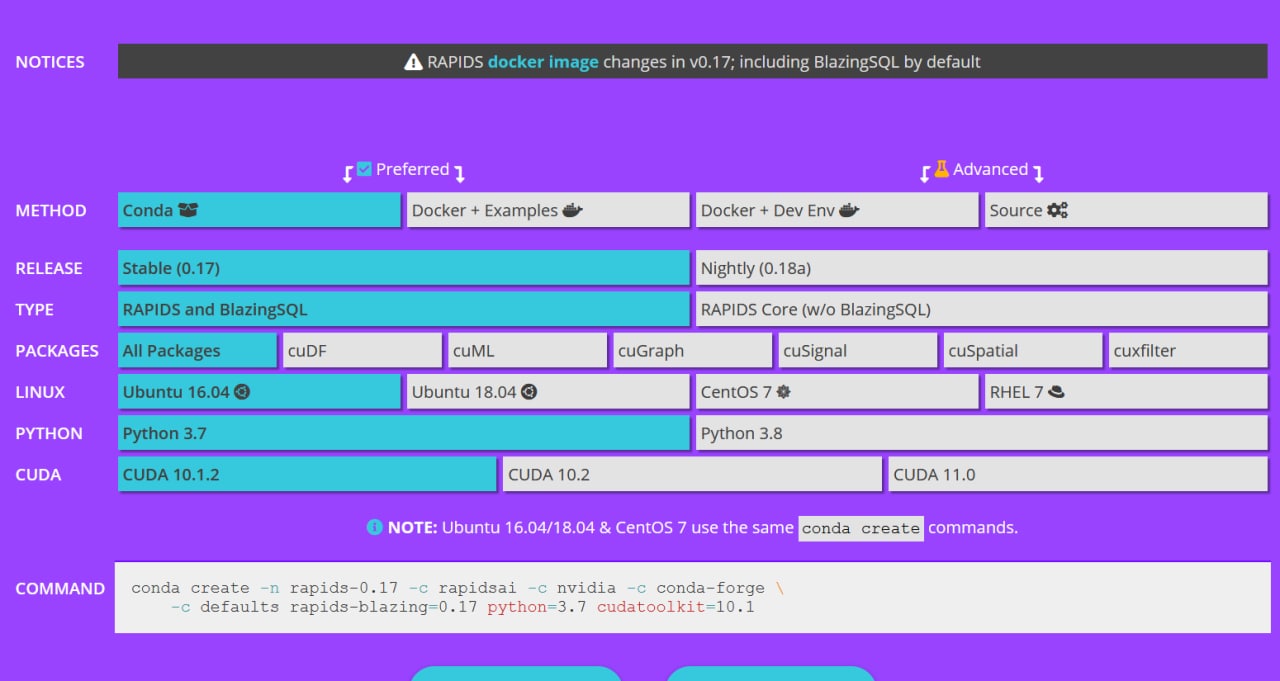 NOTICES

RAPIDS docker image changes in v0.17; including BlazingSQL by default

Preferred

Advanced

METHOD

Conda

Docker + Examples

Docker + Dev Env

Source

RELEASE

Stable (0.17)

Nightly (0.18a)

TYPE

RAPIDS and BlazingSQL

RAPIDS Core (w/o BlazingSQL)

PACKAGES

All Packages

cuDF

cuML

cuGraph

cuSignal

cuSpatial

cuxfilter

LINUX

Ubuntu 16.04

Ubuntu 18.04

CentOS 7

RHEL 7

PYTHON

Python 3.7

Python 3.8

CUDA

CUDA 10.1.2

CUDA 10.2

CUDA 11.0

NOTE: Ubuntu 16.04/18.04 & CentOS 7 use the same conda create commands.

COMMAND

conda create -n rapids-0.17 -c rapidsai -c nvidia -c conda-forge \
-c defaults rapids-blazing=0.17 python=3.7 cudatoolkit=10.1